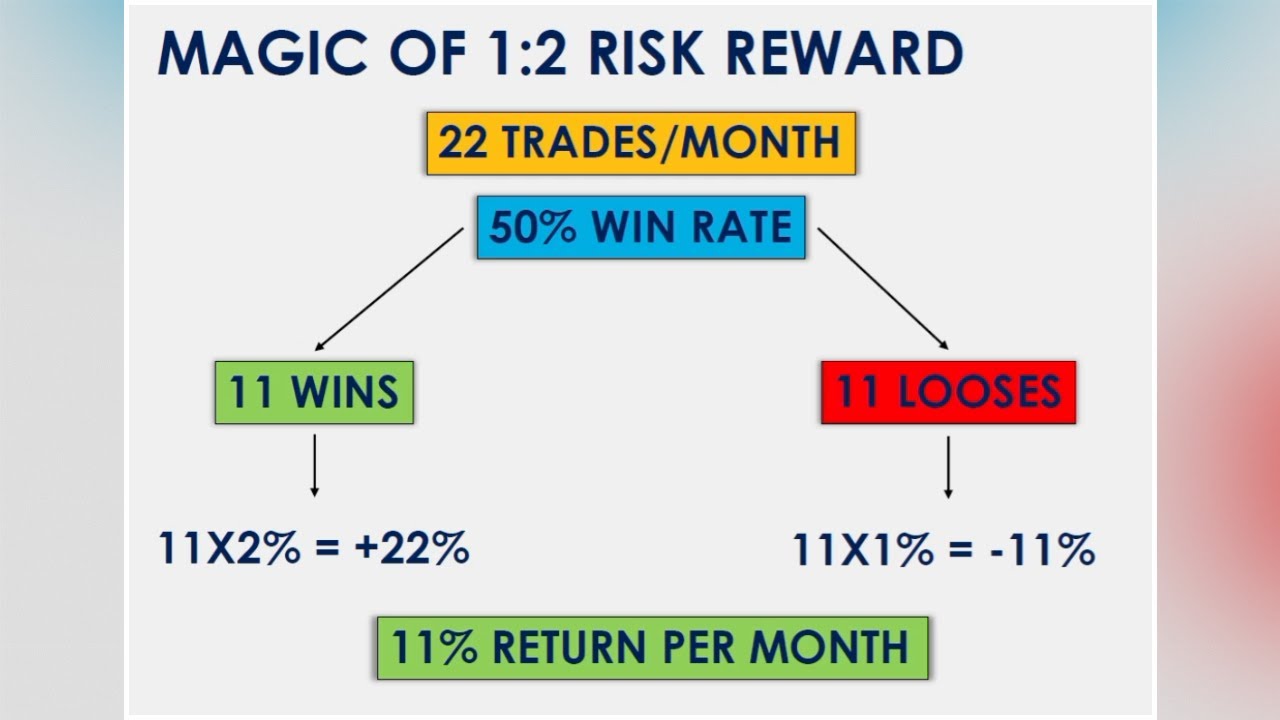 MAGIC OF 1:2 RISK REWARD

22 TRADES/MONTH

50% WIN RATE

11 WINS

11 LOOSES

11X2% = +22%

11X1% = -11%

11% RETURN PER MONTH